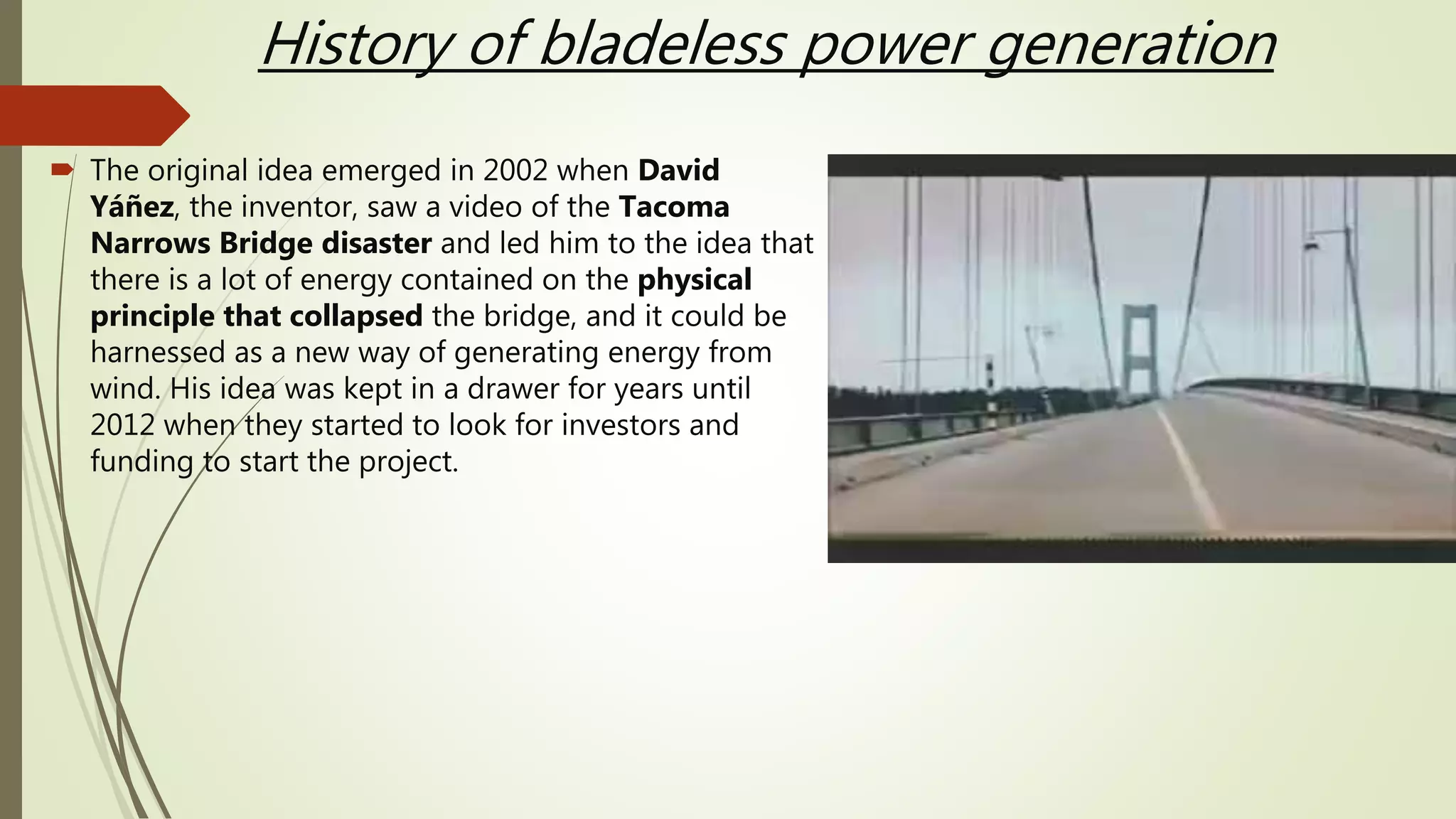 History of bladeless power generation

The original idea emerged in 2002 when David Yáñez, the inventor, saw a video of the Tacoma Narrows Bridge disaster and led him to the idea that there is a lot of energy contained on the physical principle that collapsed the bridge, and it could be harnessed as a new way of generating energy from wind. His idea was kept in a drawer for years until 2012 when they started to look for investors and funding to start the project.